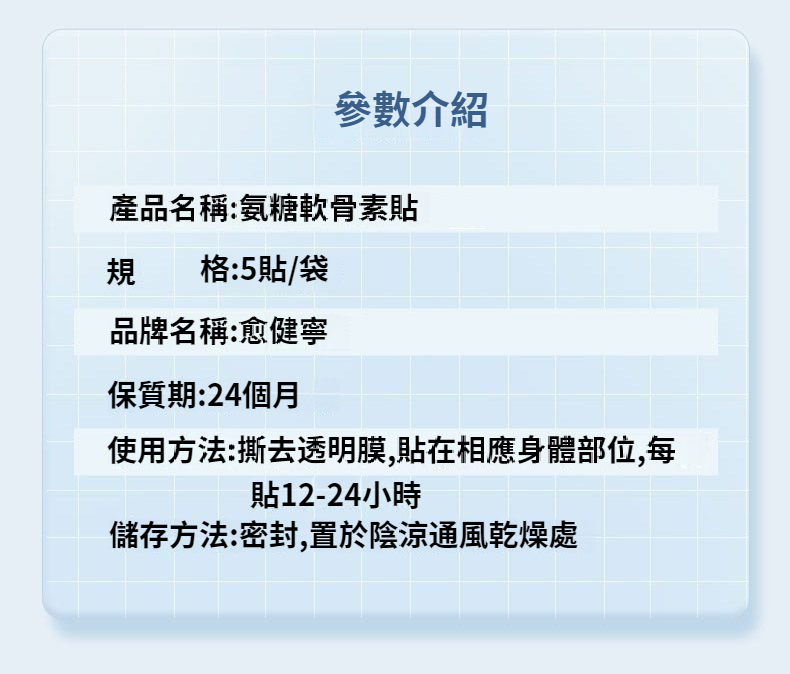 參數介紹

產品名稱:氨糖軟骨素貼

規　　格:5貼/袋

品牌名稱:愈健寧

保質期:24個月

使用方法:撕去透明膜,貼在相應身體部位,每貼12-24小時

儲存方法:密封,置於陰涼通風乾燥處